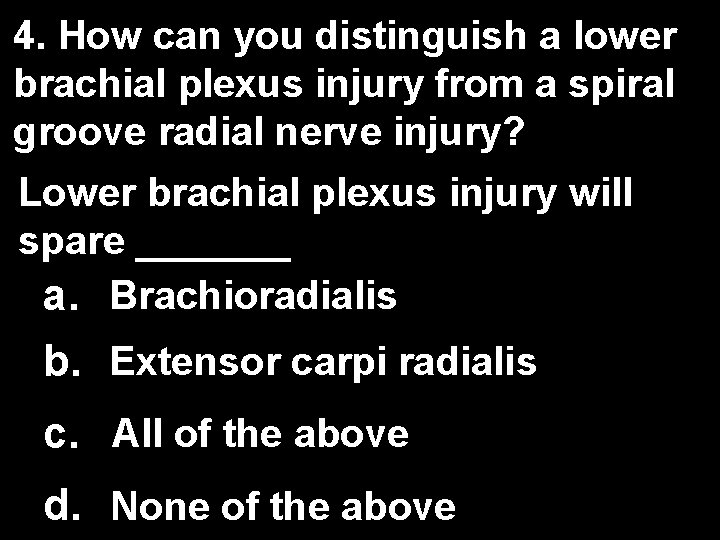 4. How can you distinguish a lower brachial plexus injury from a spiral groove radial nerve injury?

Lower brachial plexus injury will spare ____

a. Brachioradialis

b. Extensor carpi radialis

c. All of the above

d. None of the above